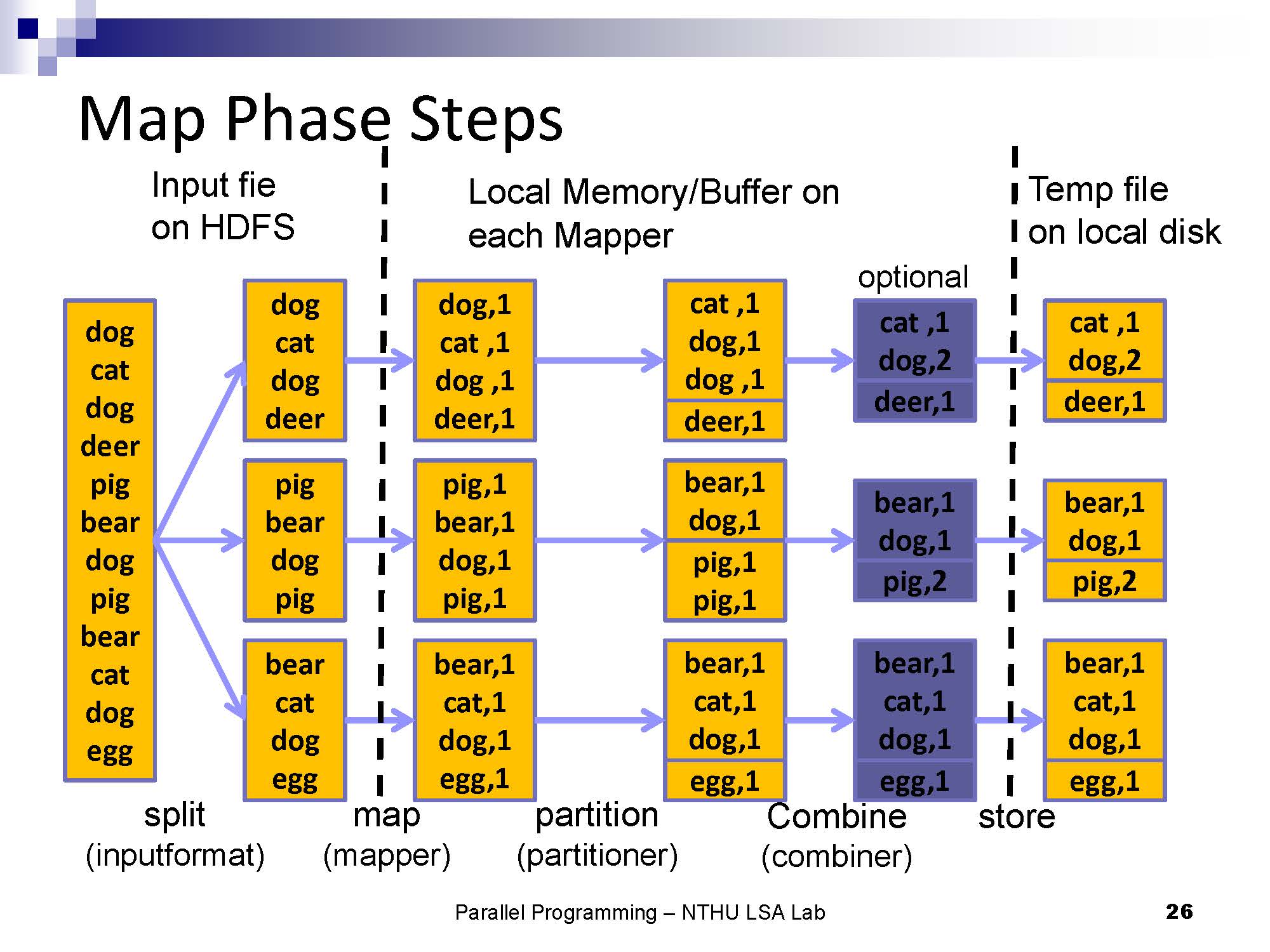 Map Phase Steps

Input fie on HDFS

Local Memory/Buffer on each Mapper

Temp file on local disk

optional

dog
cat
dog
deer
pig
bear
dog
pig
bear
cat
dog
egg

dog
cat
dog
deer

pig
bear
dog
pig

bear
cat
dog
egg

dog,1
cat ,1
dog ,1
deer,1

pig,1
bear,1
dog,1
pig,1

bear,1
cat,1
dog,1
egg,1

cat ,1
dog,1
dog ,1
deer,1

bear,1
dog,1
pig,1
pig,1

bear,1
cat,1
dog,1
egg,1

cat ,1
dog,2
deer,1

bear,1
dog,1
pig,2

bear,1
cat,1
dog,1
egg,1

cat ,1
dog,2
deer,1

bear,1
dog,1
pig,2

bear,1
cat,1
dog,1
egg,1

split (inputformat)

map (mapper)

partition (partitioner)

Combine (combiner)

store

Parallel Programming – NTHU LSA Lab

26